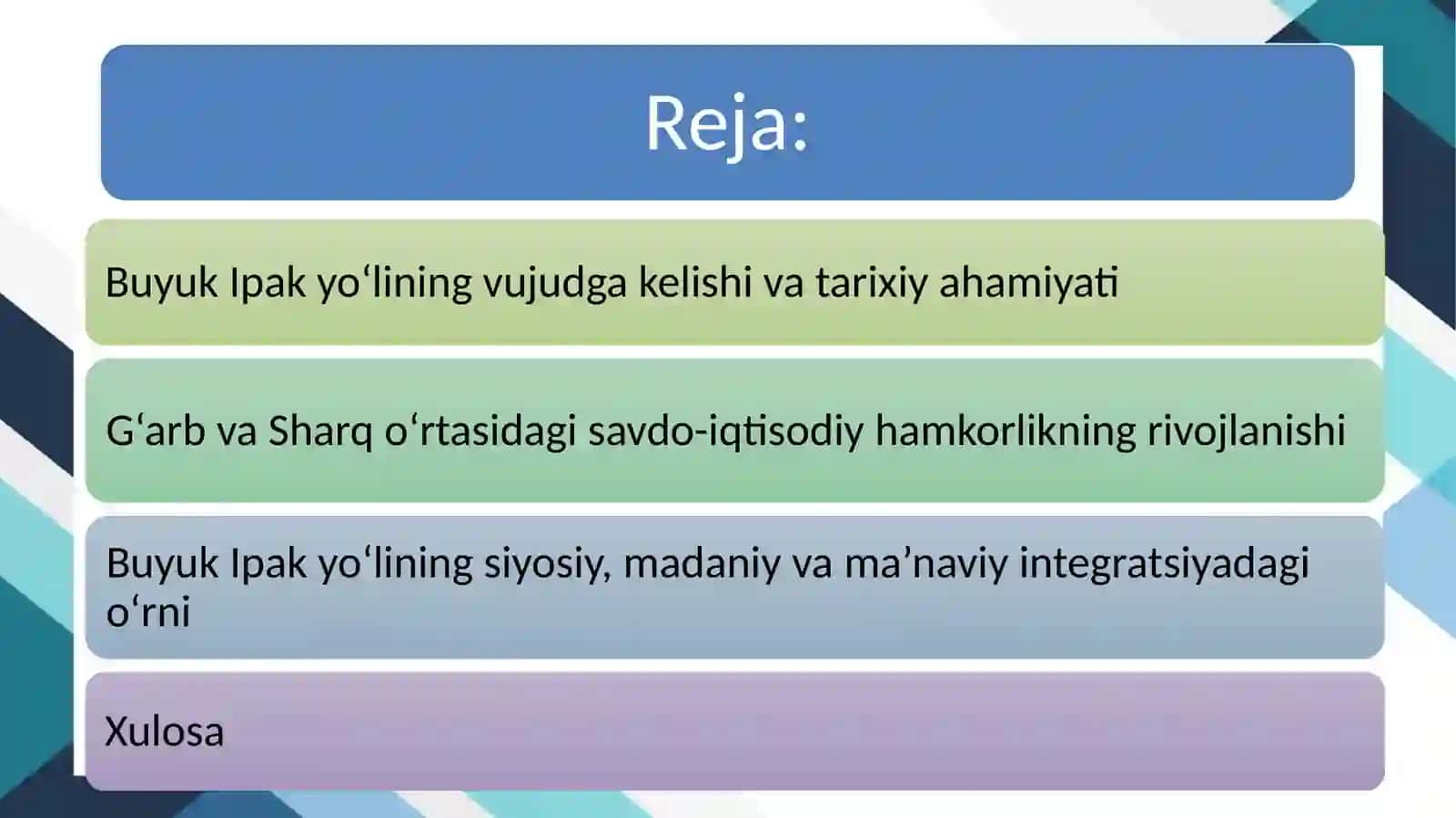 Reja:

Buyuk Ipak yo'lining vujudga kelishi va tarixiy ahamiyati

G'arb va Sharq o'rtasidagi savdo-iqtisodiy hamkorlikning rivojlanishi

Buyuk Ipak yo'lining siyosiy, madaniy va ma'naviy integratsiyadagi o'rni

Xulosa